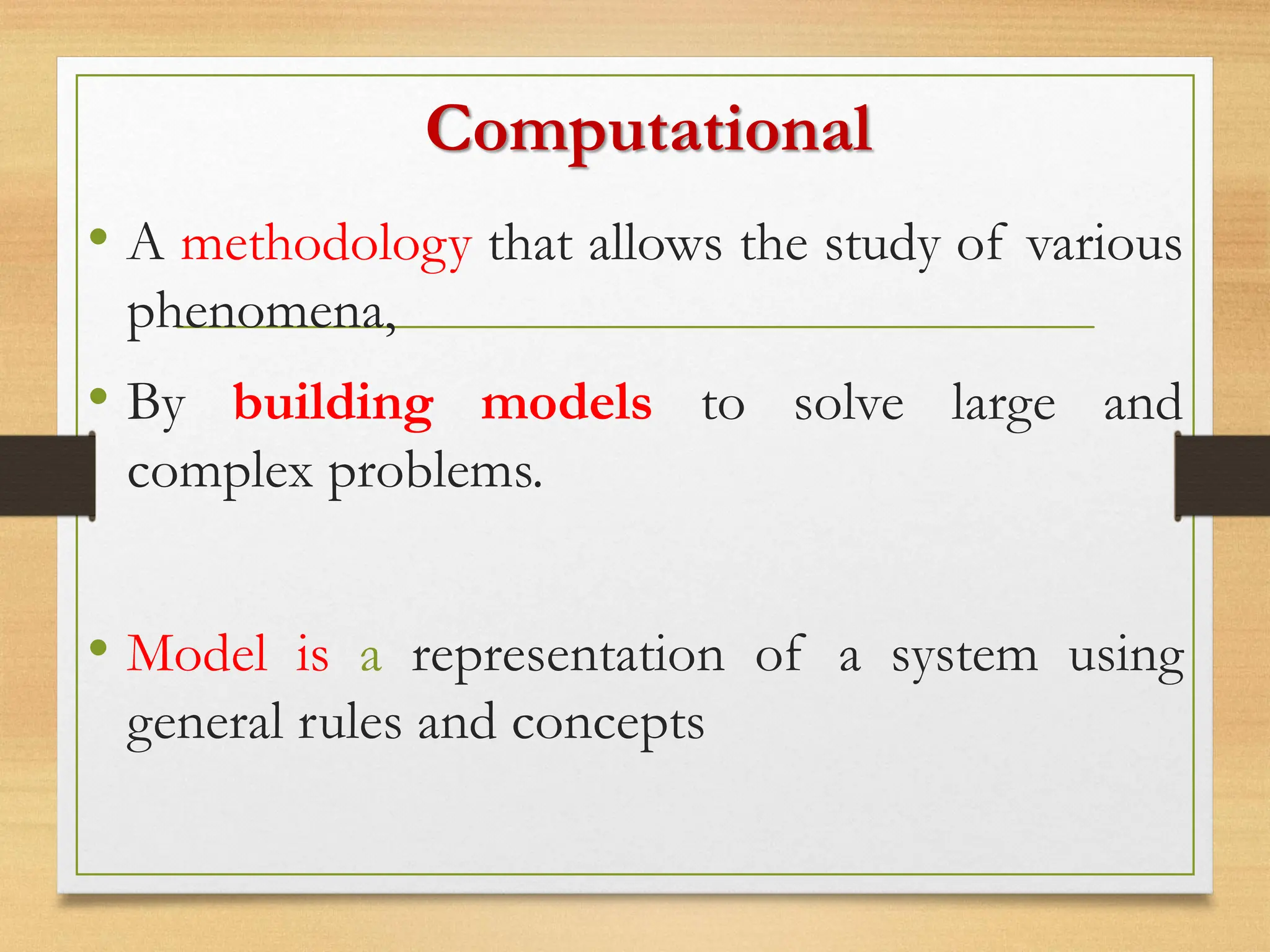 Computational

• A methodology that allows the study of various phenomena,

• By building models to solve large and complex problems.

• Model is a representation of a system using general rules and concepts